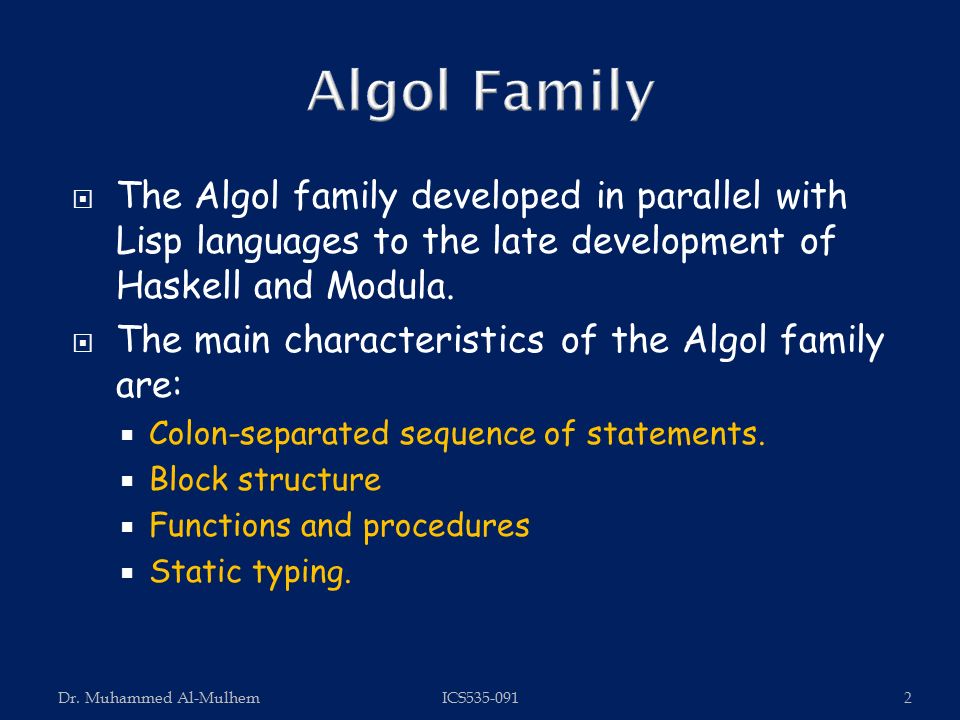 Algol Family

The Algol family developed in parallel with Lisp languages to the late development of Haskell and Modula.

The main characteristics of the Algol family are:

Colon-separated sequence of statements.
Block structure
Functions and procedures
Static typing.

Dr. Muhammed Al-Mulhem ICS535-091 2